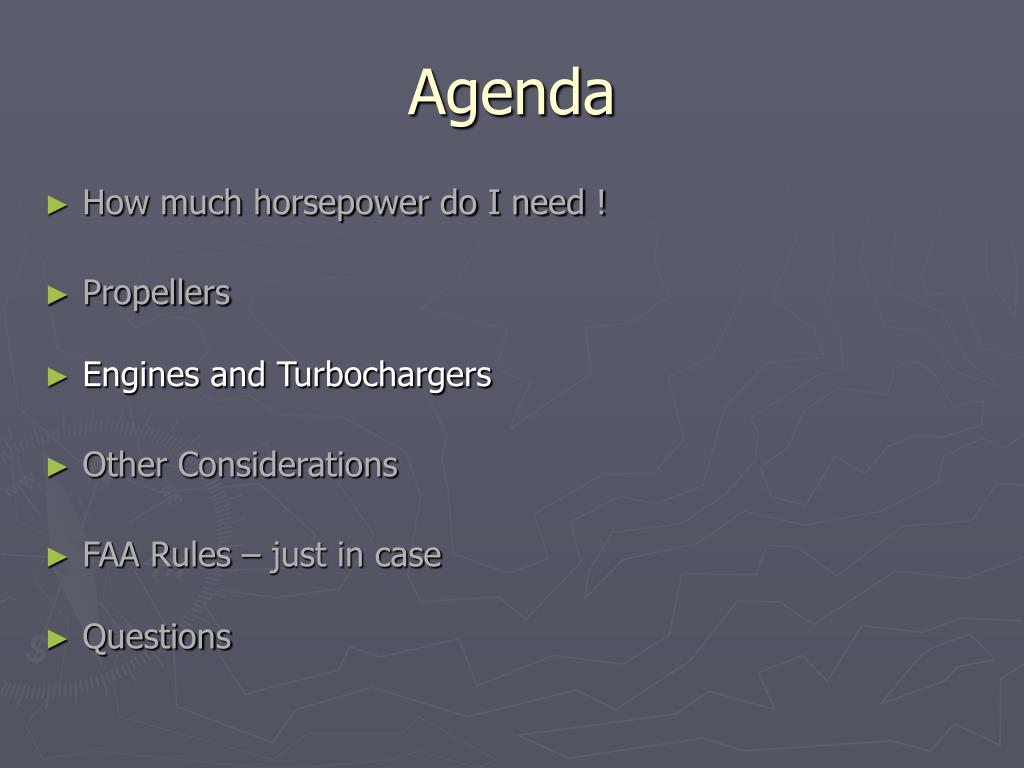 Agenda

► How much horsepower do I need !

► Propellers

► Engines and Turbochargers

► Other Considerations

► FAA Rules – just in case

► Questions